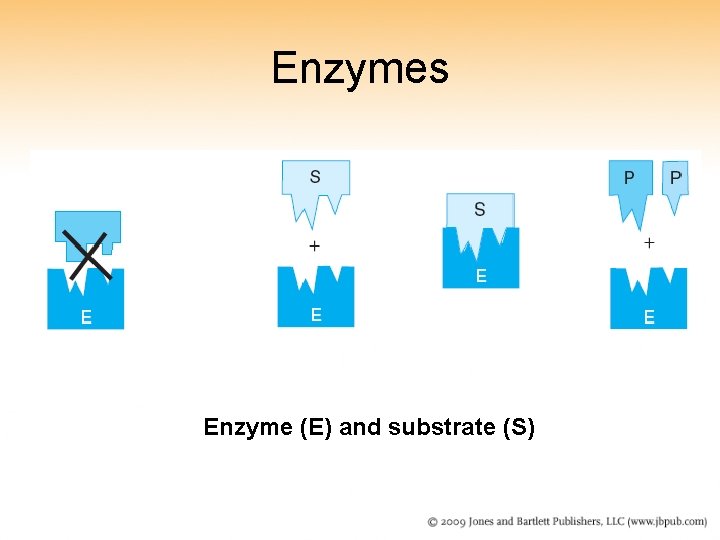 Enzymes

E

S

+

E

S

E

P

P'

+

E

Enzyme (E) and substrate (S)

© 2009 Jones and Bartlett Publishers, LLC (www.jbpub.com)